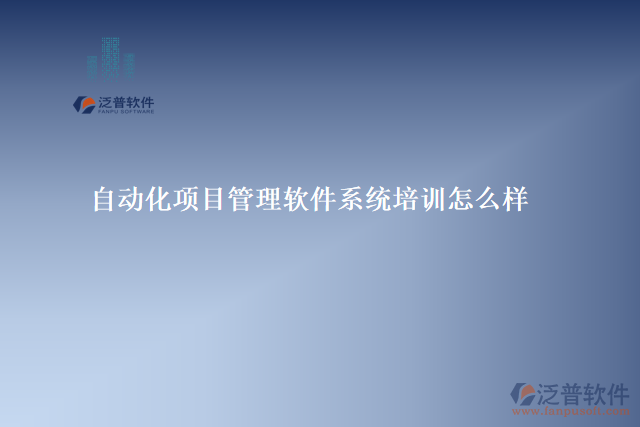 泛普软件
FANPU SOFTWARE

自动化项目管理软件系统培训怎么样

泛普软件
www.fanpusoft.com